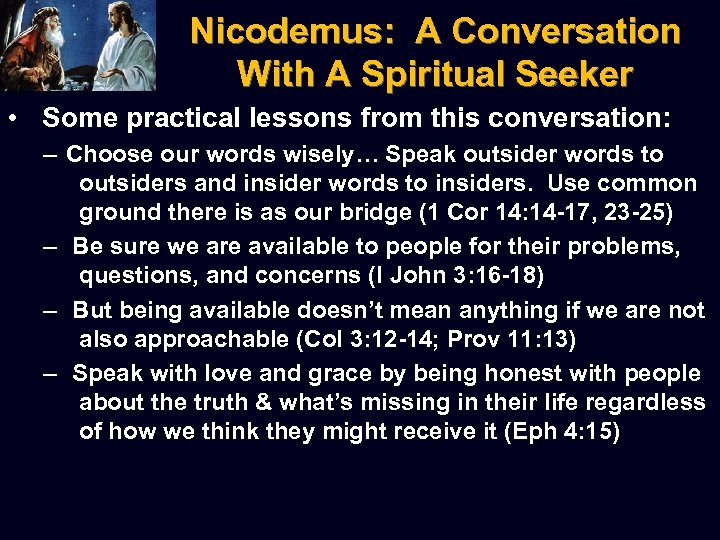 Nicodemus: A Conversation With A Spiritual Seeker

• Some practical lessons from this conversation:

– Choose our words wisely… Speak outsider words to outsiders and insider words to insiders. Use common ground there is as our bridge (1 Cor 14:14-17, 23-25)

– Be sure we are available to people for their problems, questions, and concerns (I John 3:16-18)

– But being available doesn't mean anything if we are not also approachable (Col 3:12-14; Prov 11:13)

– Speak with love and grace by being honest with people about the truth & what's missing in their life regardless of how we think they might receive it (Eph 4:15)